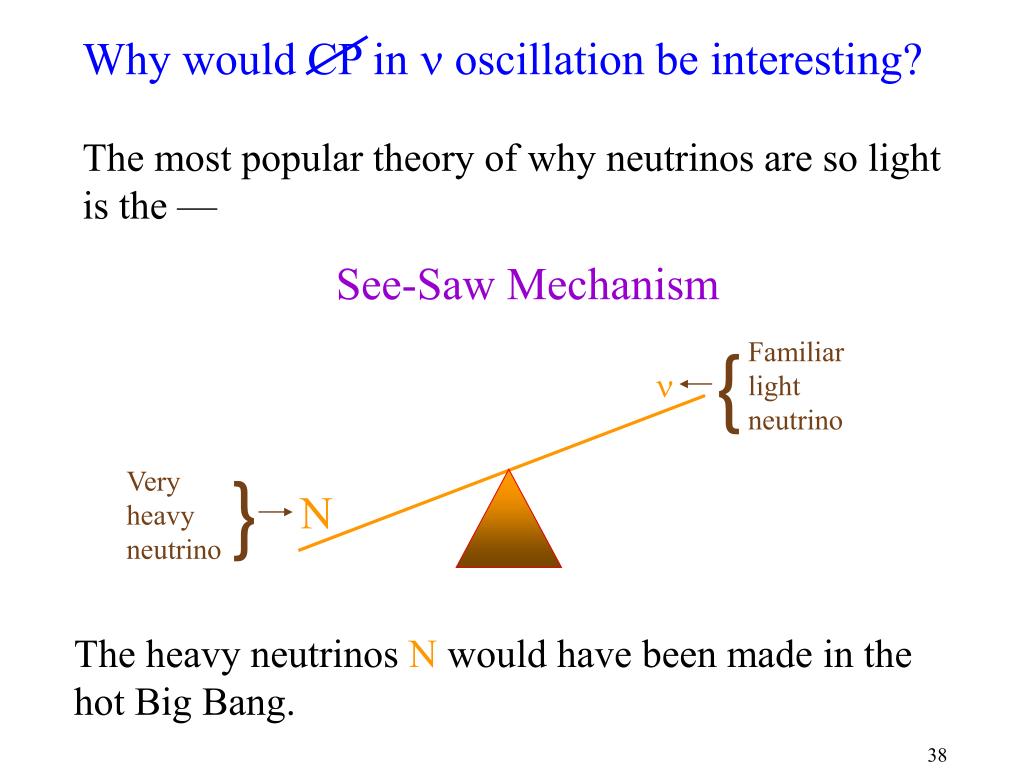 Why would $\not{CP}$ in ν oscillation be interesting?

The most popular theory of why neutrinos are so light is the —

See-Saw Mechanism

ν ← { Familiar light neutrino

Very heavy neutrino } → N

The heavy neutrinos N would have been made in the hot Big Bang.

38